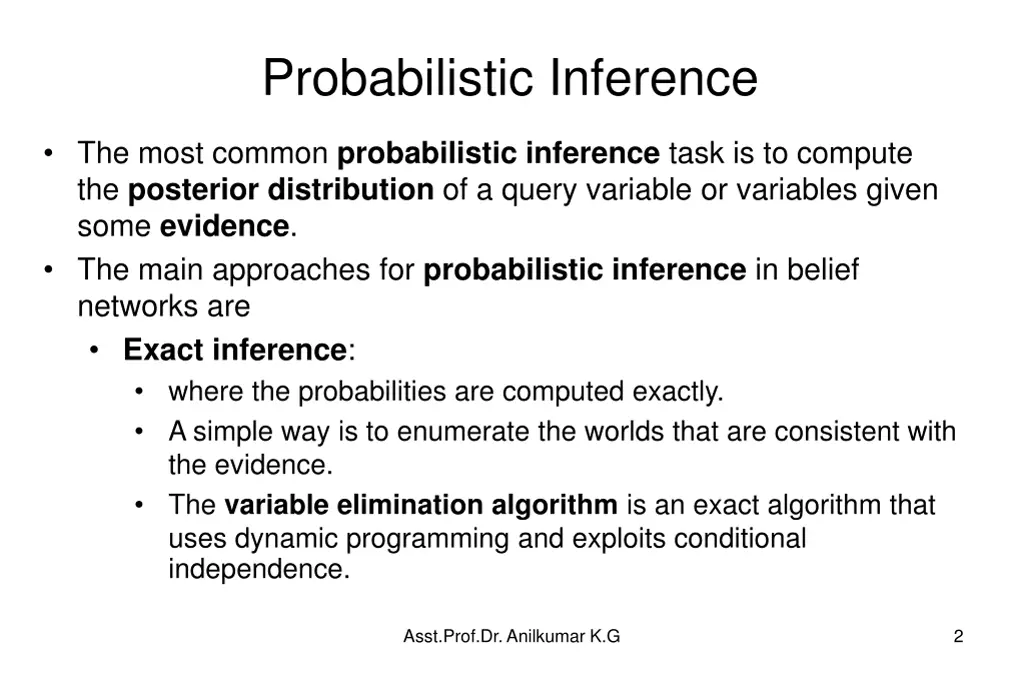 Probabilistic Inference

• The most common probabilistic inference task is to compute the posterior distribution of a query variable or variables given some evidence.

• The main approaches for probabilistic inference in belief networks are

• Exact inference:

• where the probabilities are computed exactly.

• A simple way is to enumerate the worlds that are consistent with the evidence.

• The variable elimination algorithm is an exact algorithm that uses dynamic programming and exploits conditional independence.

Asst.Prof.Dr. Anilkumar K.G

2